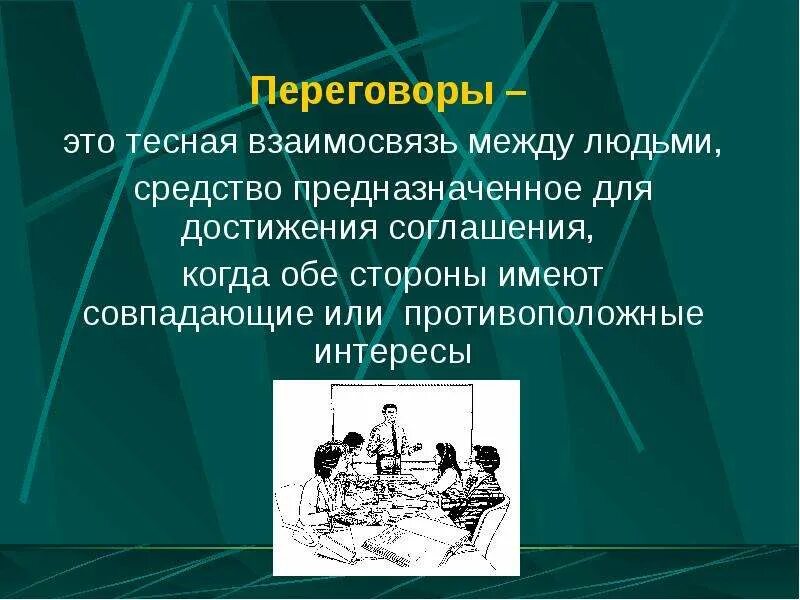 Переговоры –

это тесная взаимосвязь между людьми,

средство предназначенное для достижения соглашения,

когда обе стороны имеют совпадающие или противоположные интересы